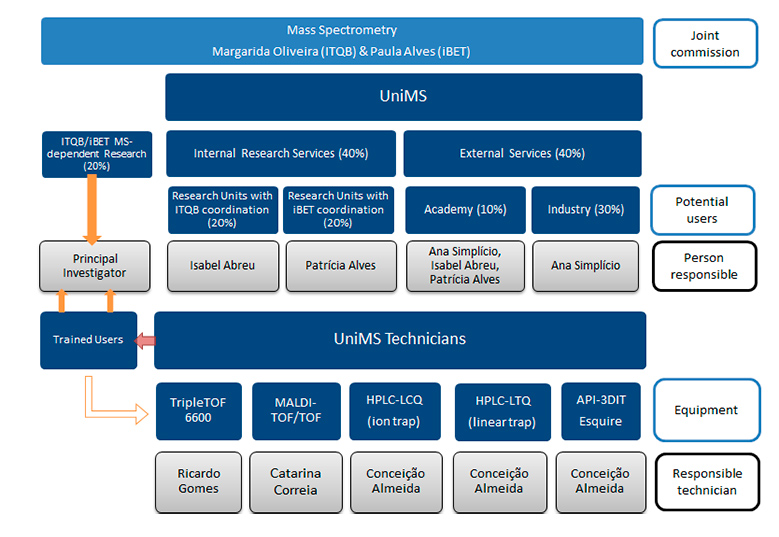 Mass Spectrometry
Margarida Oliveira (ITQB) & Paula Alves (iBET)

Joint commission

UniMS

ITQB/iBET MS-dependent Research (20%)

Internal Research Services (40%)

External Services (40%)

Research Units with ITQB coordination (20%)

Research Units with iBET coordination (20%)

Academy (10%)

Industry (30%)

Potential users

Principal Investigator

Isabel Abreu

Patrícia Alves

Ana Simplício, Isabel Abreu, Patrícia Alves

Ana Simplício

Person responsible

Trained Users

UniMS Technicians

TripleTOF 6600

MALDI-TOF/TOF

HPLC-LCQ (ion trap)

HPLC-LTQ (linear trap)

API-3DIT Esquire

Equipment

Ricardo Gomes

Catarina Correia

Conceição Almeida

Conceição Almeida

Conceição Almeida

Responsible technician